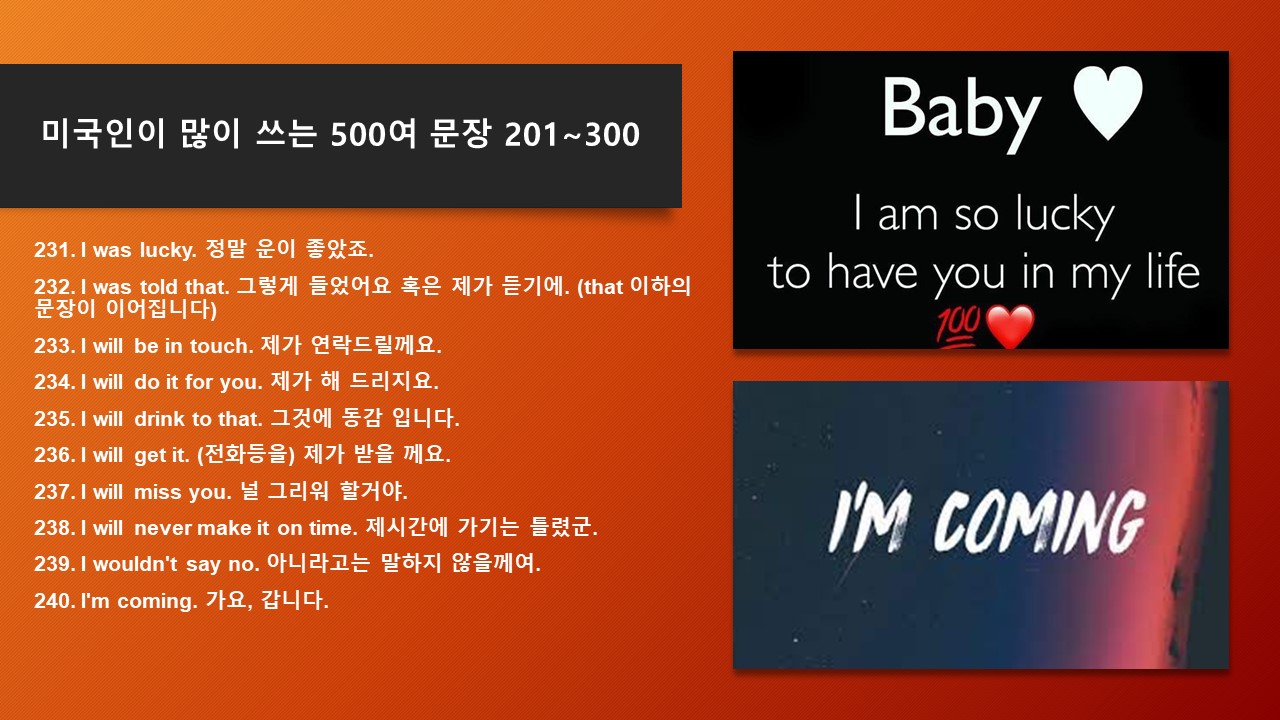 미국인이 많이 쓰는 500여 문장 201~300

231. I was lucky. 정말 운이 좋았죠.

232. I was told that. 그렇게 들었어요 혹은 제가 듣기에. (that 이하의 문장이 이어집니다)

233. I will be in touch. 제가 연락드릴께요.

234. I will do it for you. 제가 해 드리지요.

235. I will drink to that. 그것에 동감 입니다.

236. I will get it. (전화등을) 제가 받을 께요.

237. I will miss you. 널 그리워 할거야.

238. I will never make it on time. 제시간에 가기는 틀렸군.

239. I wouldn't say no. 아니라고는 말하지 않을께여.

240. I'm coming. 가요, 갑니다.

Baby ♥

I am so lucky to have you in my life

💯❤️

I'M COMING